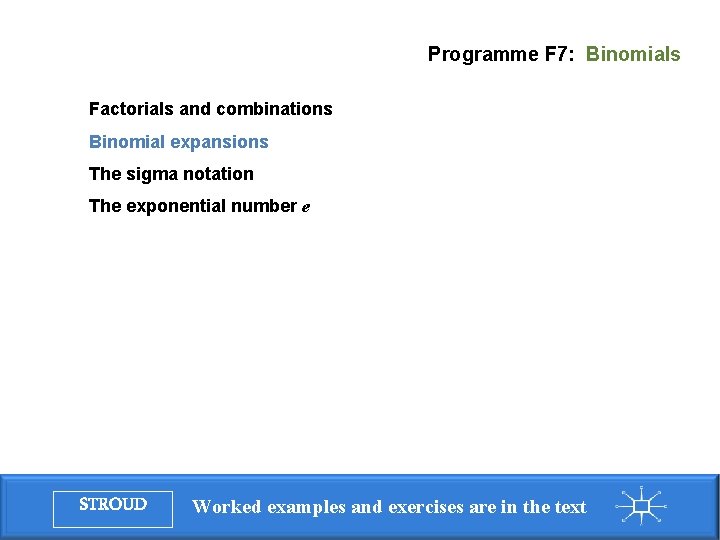 Programme F7: Binomials

Factorials and combinations

Binomial expansions

The sigma notation

The exponential number $e$

STROUD

Worked examples and exercises are in the text